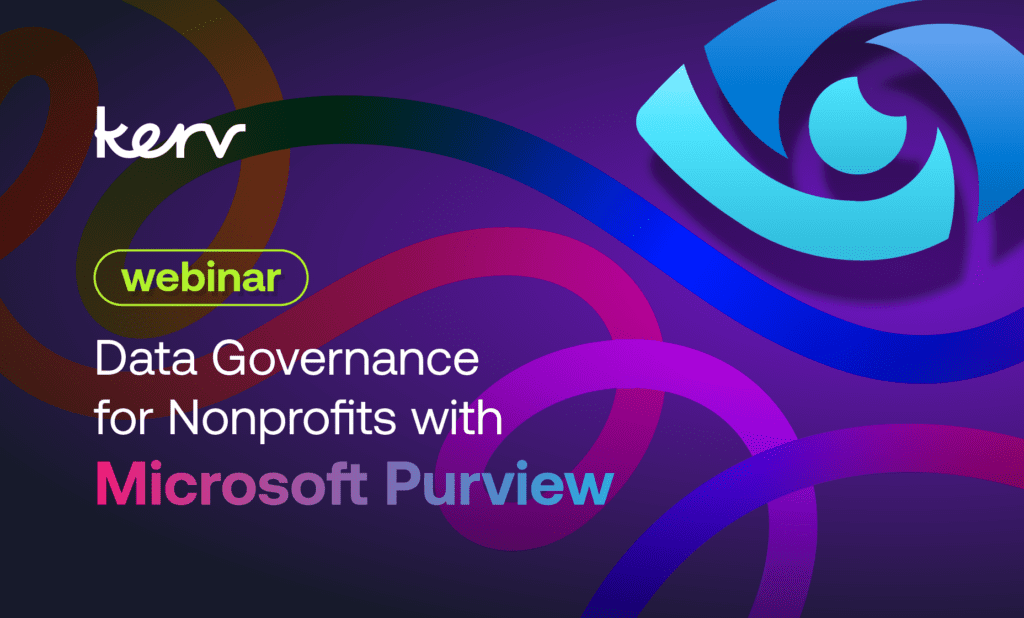 kerv

webinar

Data Governance for Nonprofits with Microsoft Purview